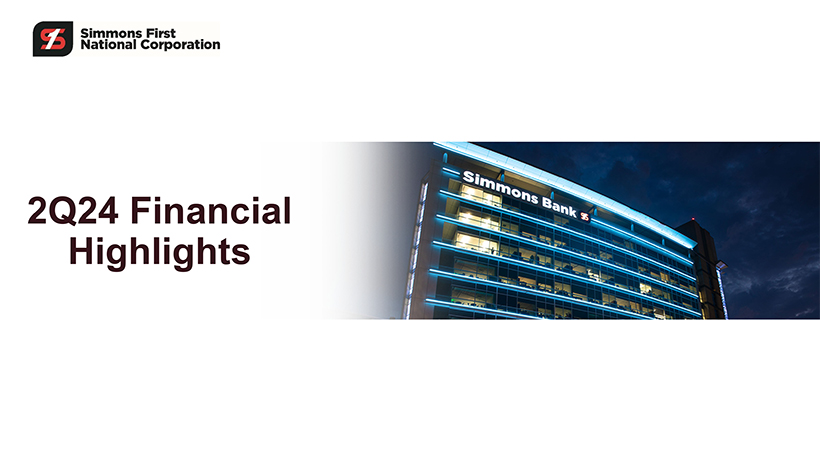 Simmons First National Corporation

2Q24 Financial Highlights

Simmons Bank